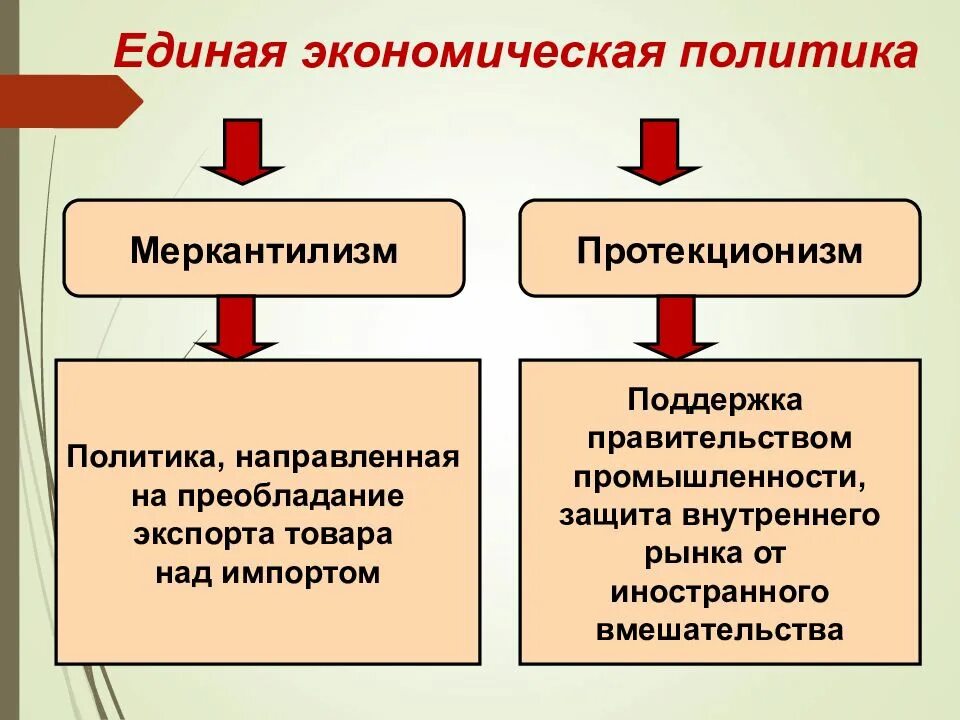 Единая экономическая политика

Меркантилизм

Политика, направленная на преобладание экспорта товара над импортом

Протекционизм

Поддержка правительством промышленности, защита внутреннего рынка от иностранного вмешательства